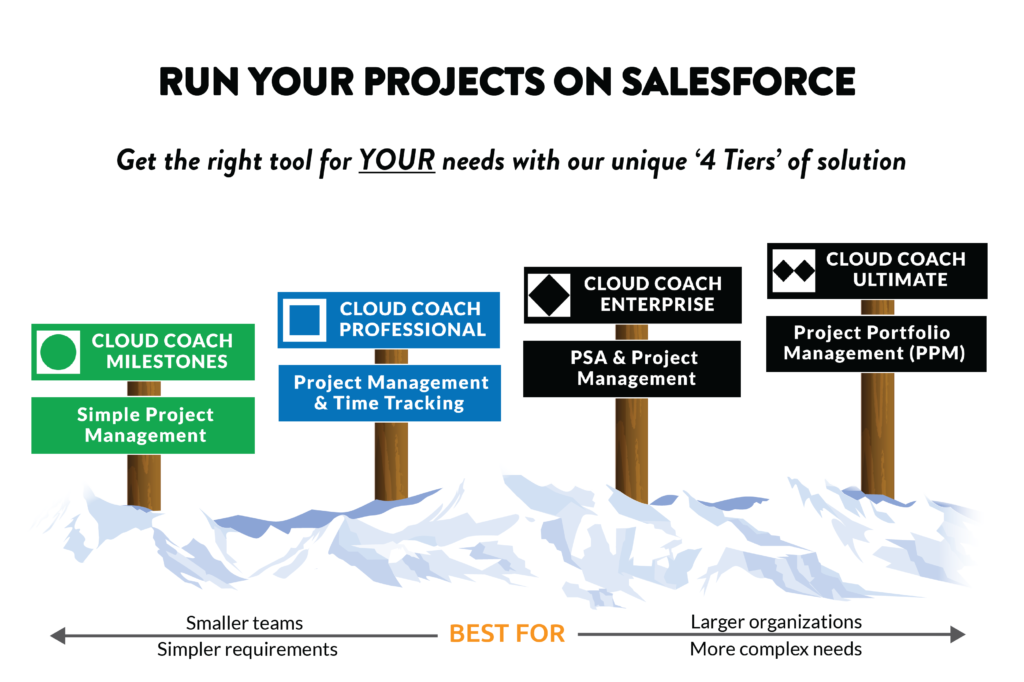 RUN YOUR PROJECTS ON SALESFORCE

Get the right tool for YOUR needs with our unique '4 Tiers' of solution

CLOUD COACH MILESTONES

Simple Project Management

CLOUD COACH PROFESSIONAL

Project Management & Time Tracking

CLOUD COACH ENTERPRISE

PSA & Project Management

CLOUD COACH ULTIMATE

Project Portfolio Management (PPM)

Smaller teams
Simpler requirements

BEST FOR

Larger organizations
More complex needs